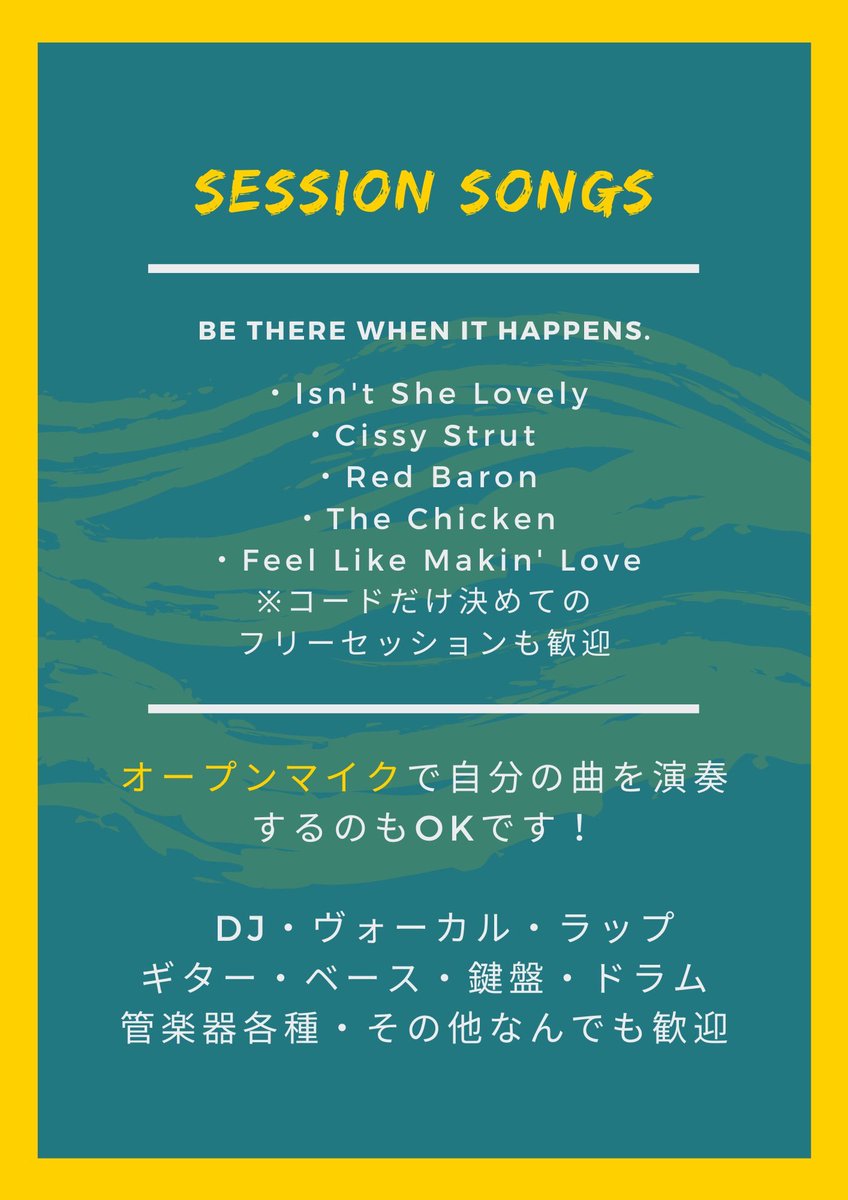 SESSION SONGS

BE THERE WHEN IT HAPPENS.

・Isn't She Lovely
・Cissy Strut
・Red Baron
・The Chicken
・Feel Like Makin' Love
※コードだけ決めての
フリーセッションも歓迎

オープンマイクで自分の曲を演奏するのもOKです！

DJ・ヴォーカル・ラップ
ギター・ベース・鍵盤・ドラム
管楽器各種・その他なんでも歓迎